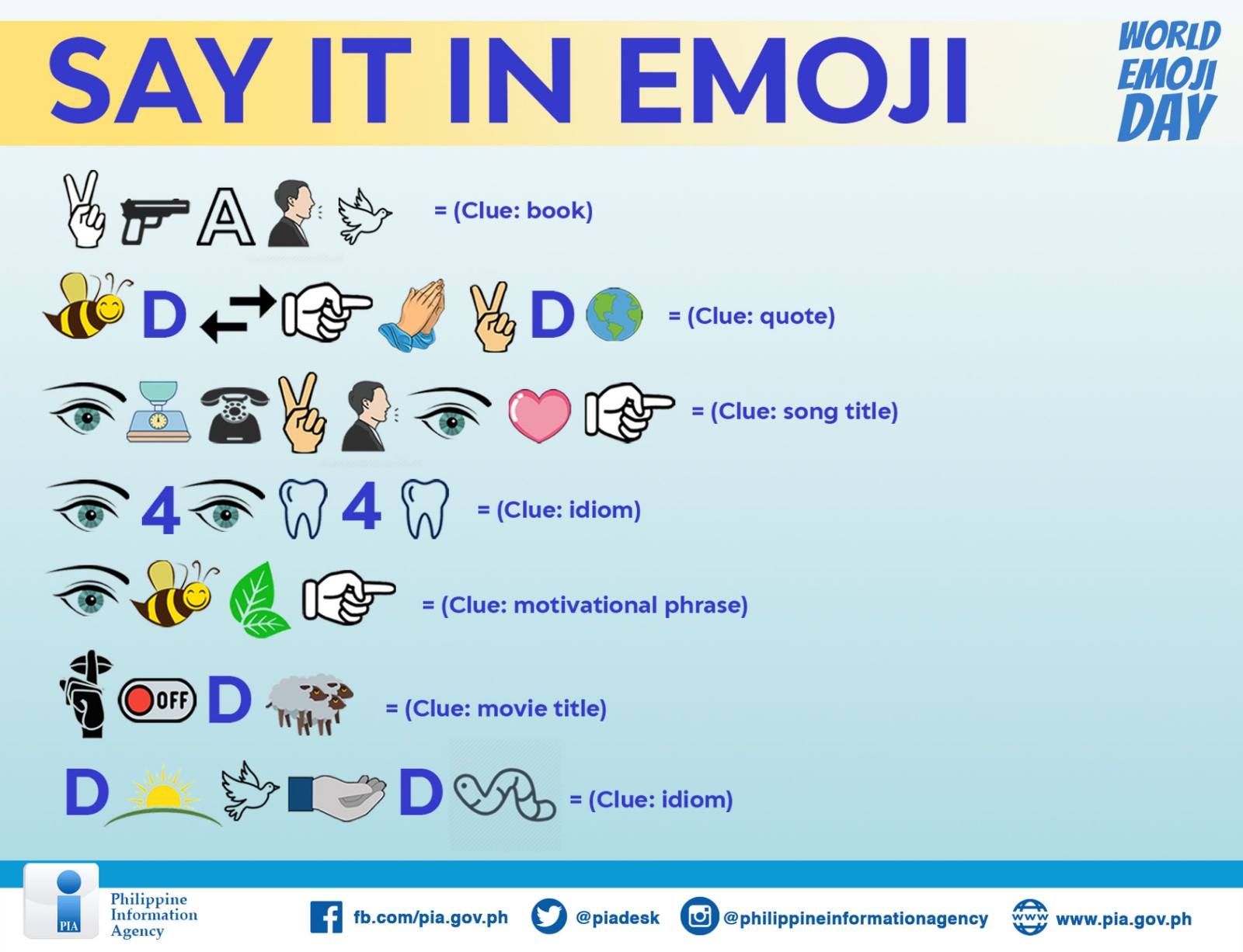 SAY IT IN EMOJI

WORLD EMOJI DAY

A = (Clue: book)

D D = (Clue: quote)

= (Clue: song title)

4 4 = (Clue: idiom)

= (Clue: motivational phrase)

OFF D = (Clue: movie title)

D D = (Clue: idiom)

PIA Philippine Information Agency

fb.com/pia.gov.ph @piadesk @philippineinformationagency www www.pia.gov.ph